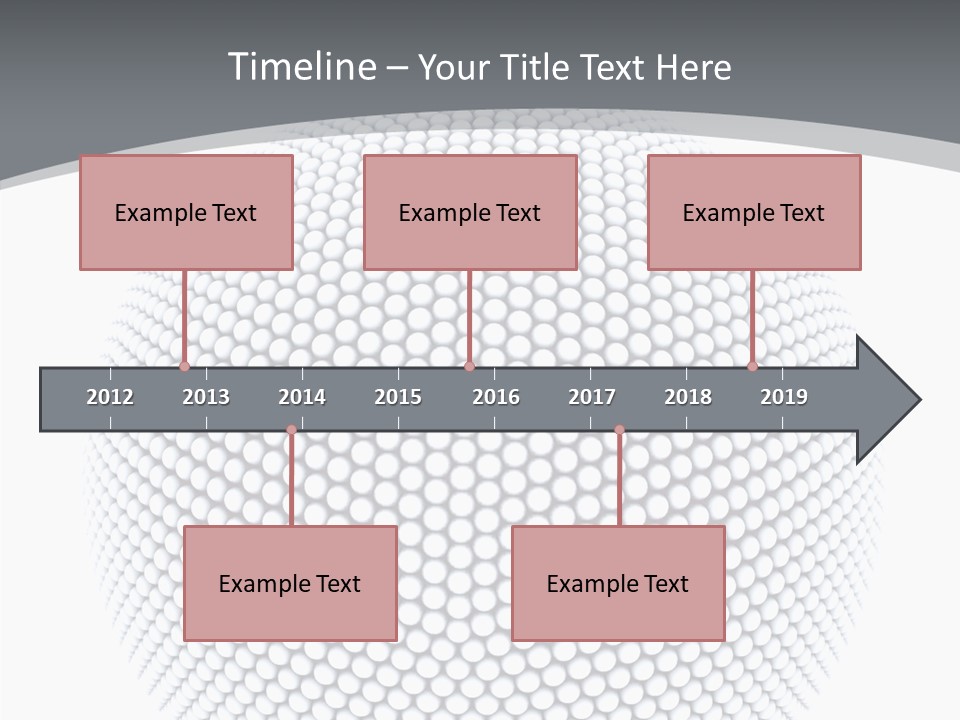 Timeline – Your Title Text Here

Example Text

Example Text

Example Text

2012 2013 2014 2015 2016 2017 2018 2019

Example Text

Example Text